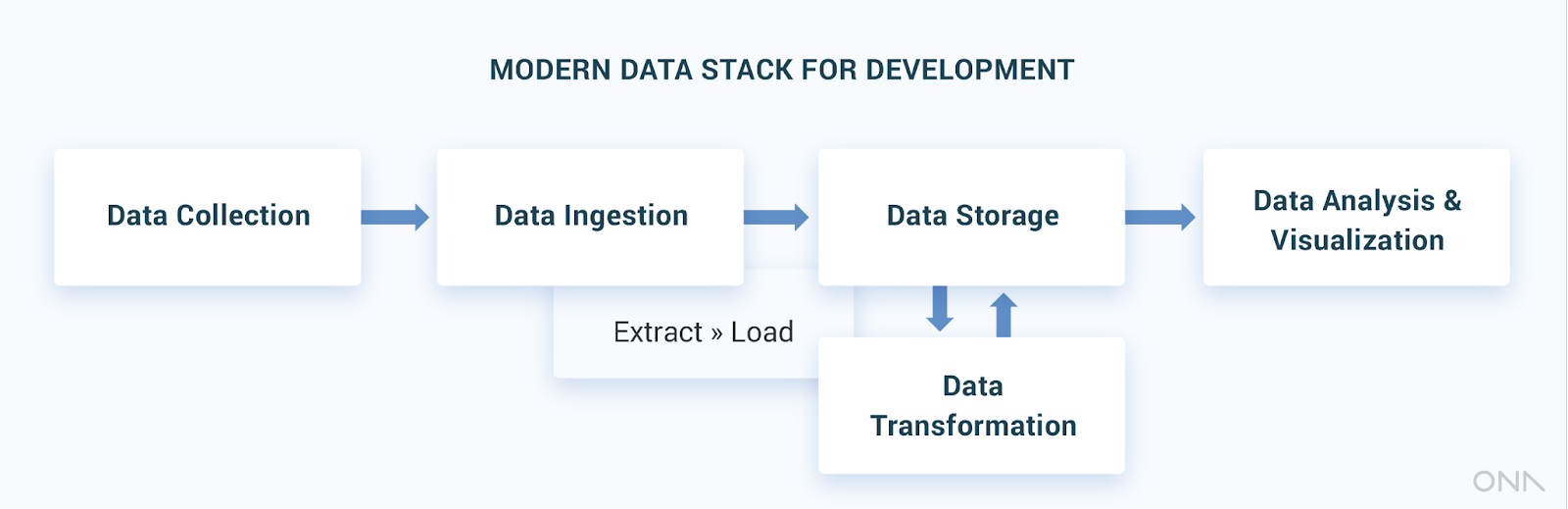 MODERN DATA STACK FOR DEVELOPMENT

Data Collection

Data Ingestion

Data Storage

Data Analysis & Visualization

Extract » Load

Data Transformation

ONA